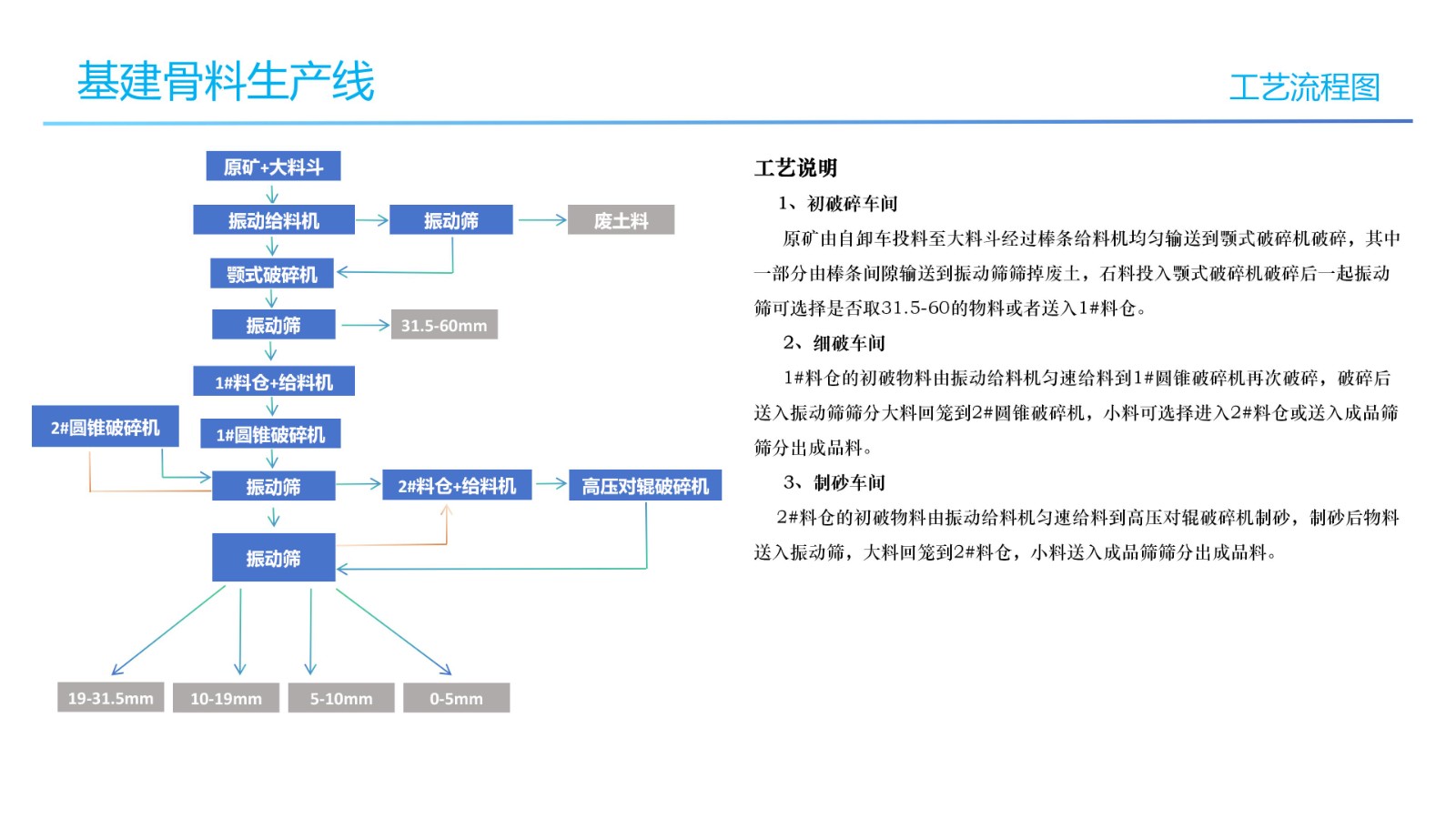 基建骨料生产线

工艺流程图

原矿+大料斗

振动给料机

振动筛

废土料

颚式破碎机

振动筛

31.5-60mm

1#料仓+给料机

2#圆锥破碎机

1#圆锥破碎机

振动筛

2#料仓+给料机

高压对辊破碎机

振动筛

19-31.5mm

10-19mm

5-10mm

0-5mm

工艺说明

1、初破碎车间

原矿由自卸车投料至大料斗经过棒条给料机均匀输送到颚式破碎机破碎，其中一部分由棒条间隙输送到振动筛筛掉废土，石料投入颚式破碎机破碎后一起振动筛可选择是否取31.5-60的物料或者送入1#料仓。

2、细破车间

1#料仓的初破物料由振动给料机匀速给料到1#圆锥破碎机再次破碎，破碎后送入振动筛筛分大料回笼到2#圆锥破碎机，小料可选择进入2#料仓或送入成品筛筛分出成品料。

3、制砂车间

2#料仓的初破物料由振动给料机匀速给料到高压对辊破碎机制砂，制砂后物料送入振动筛，大料回笼到2#料仓，小料送入成品筛筛分出成品料。